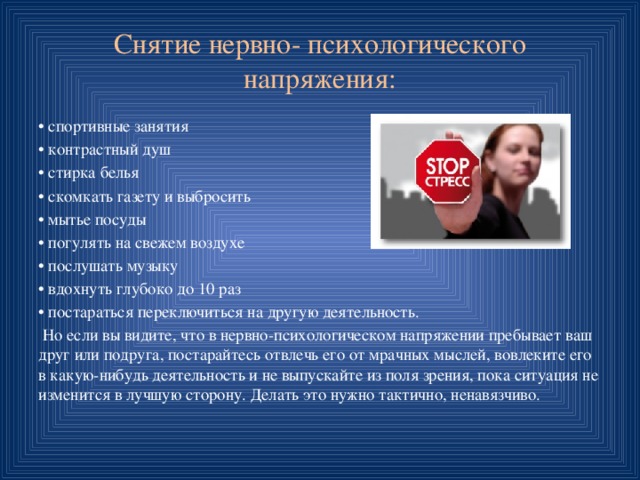 Снятие нервно- психологического напряжения:

• спортивные занятия
• контрастный душ
• стирка белья
• скомкать газету и выбросить
• мытье посуды
• погулять на свежем воздухе
• послушать музыку
• вдохнуть глубоко до 10 раз
• постараться переключиться на другую деятельность.

STOP
СТРЕСС

Но если вы видите, что в нервно-психологическом напряжении пребывает ваш друг или подруга, постарайтесь отвлечь его от мрачных мыслей, вовлеките его в какую-нибудь деятельность и не выпускайте из поля зрения, пока ситуация не изменится в лучшую сторону. Делать это нужно тактично, ненавязчиво.